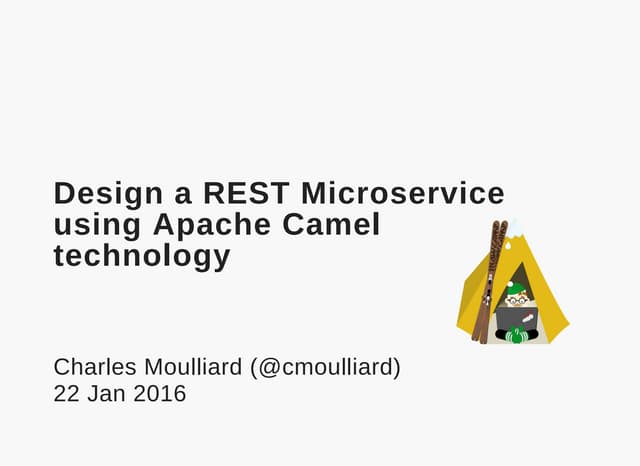 Design a REST Microservice using Apache Camel technology

Charles Moulliard (@cmoulliard)
22 Jan 2016